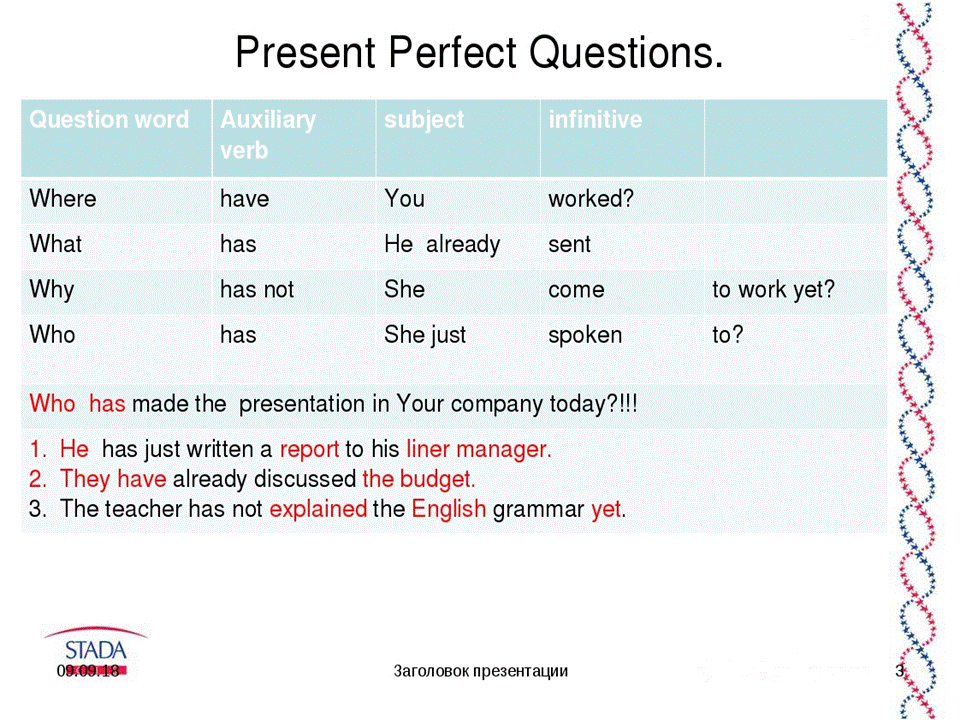 Present Perfect Questions.

| Question word | Auxiliary verb | subject | infinitive | |
|---|---|---|---|---|
| Where | have | You | worked? | |
| What | has | He already | sent | |
| Why | has not | She | come | to work yet? |
| Who | has | She just | spoken | to? |

Who has made the presentation in Your company today?!!!

1. He has just written a report to his liner manager.
2. They have already discussed the budget.
3. The teacher has not explained the English grammar yet.

STADA

09.09.18

Заголовок презентации

3